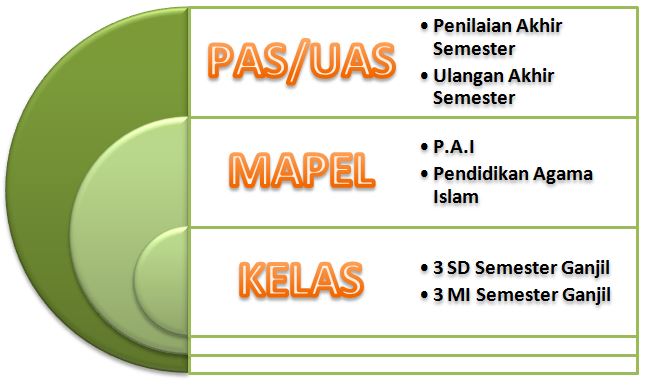 PAS/UAS

• Penilaian Akhir Semester
• Ulangan Akhir Semester

MAPEL

• P.A.I
• Pendidikan Agama Islam

KELAS

• 3 SD Semester Ganjil
• 3 MI Semester Ganjil